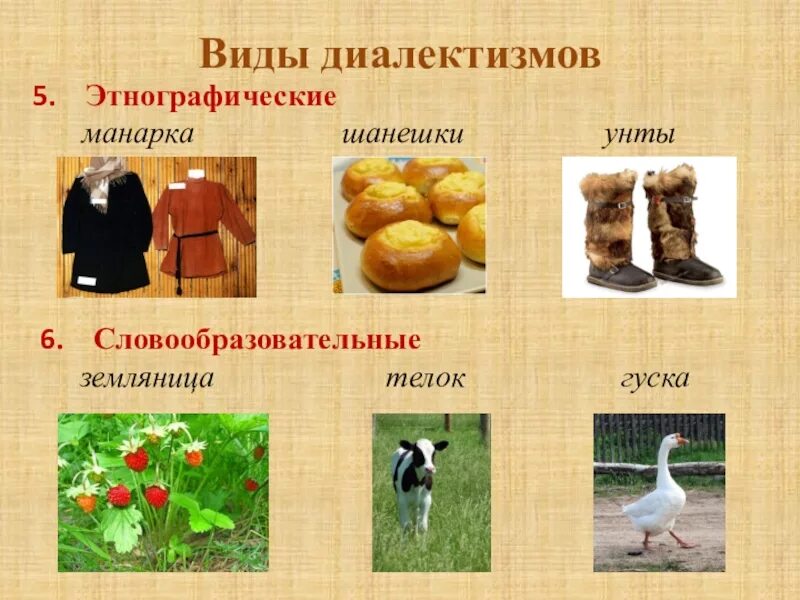 Виды диалектизмов

5. Этнографические

манарка шанешки унты

6. Словообразовательные

земляница телок гуска